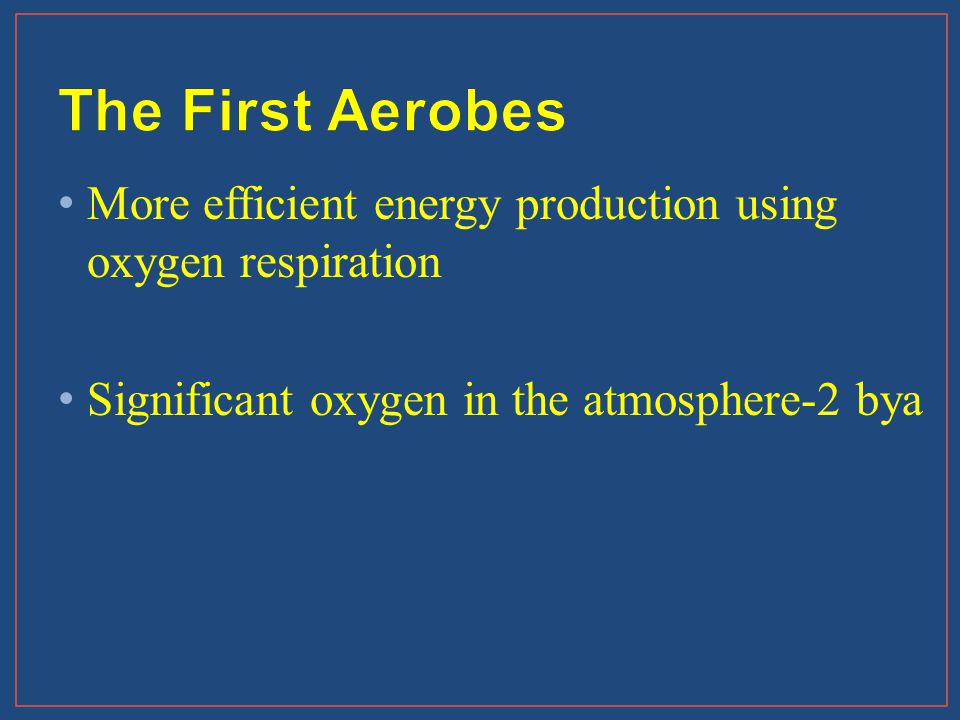 The First Aerobes

• More efficient energy production using oxygen respiration

• Significant oxygen in the atmosphere-2 bya